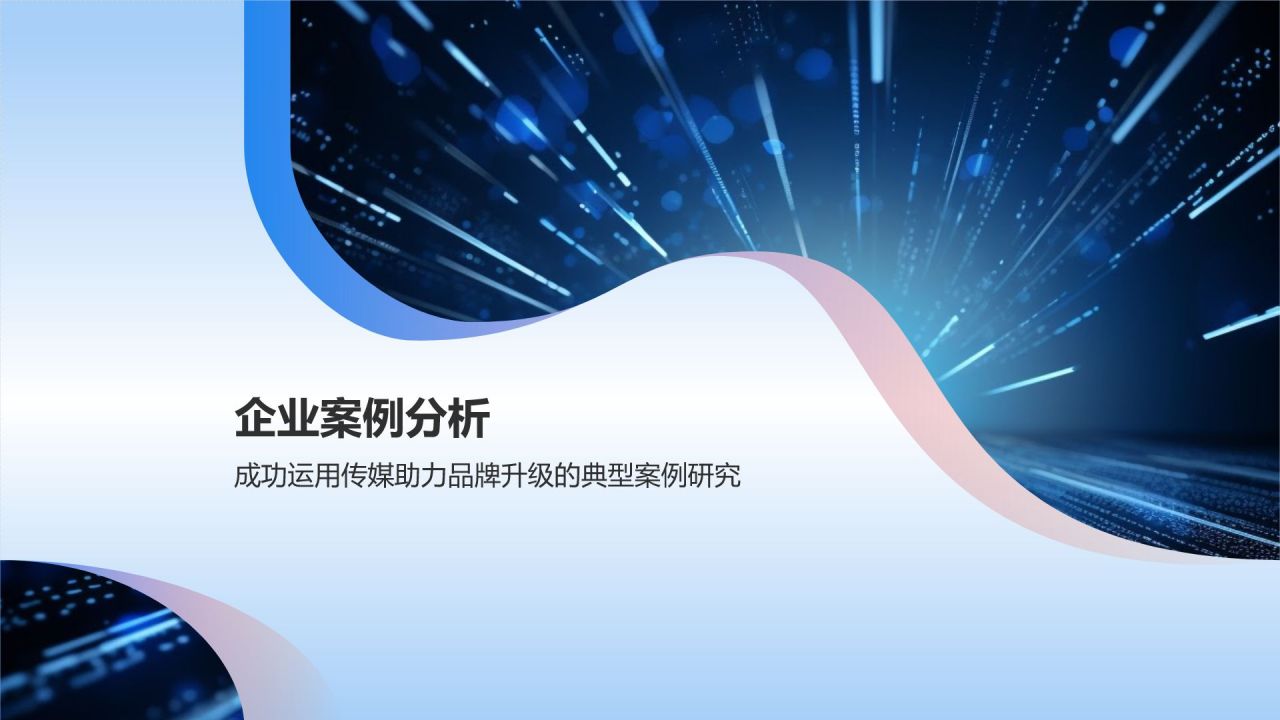 企业案例分析

成功运用传媒助力品牌升级的典型案例研究